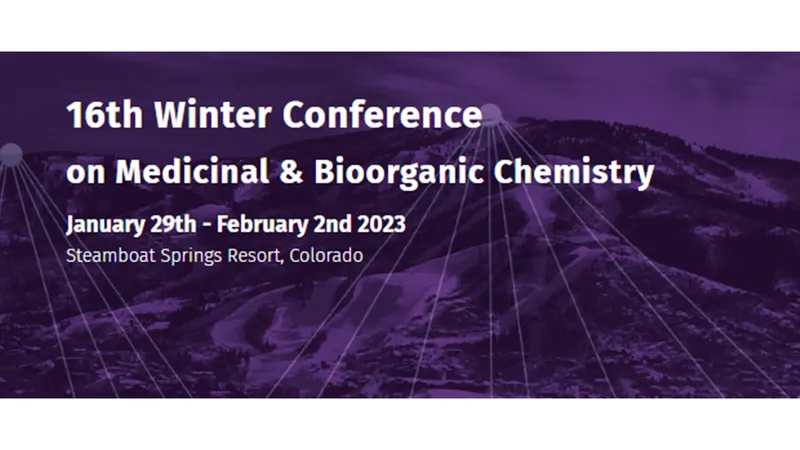 16th Winter Conference
on Medicinal & Bioorganic Chemistry

January 29th - February 2nd 2023
Steamboat Springs Resort, Colorado